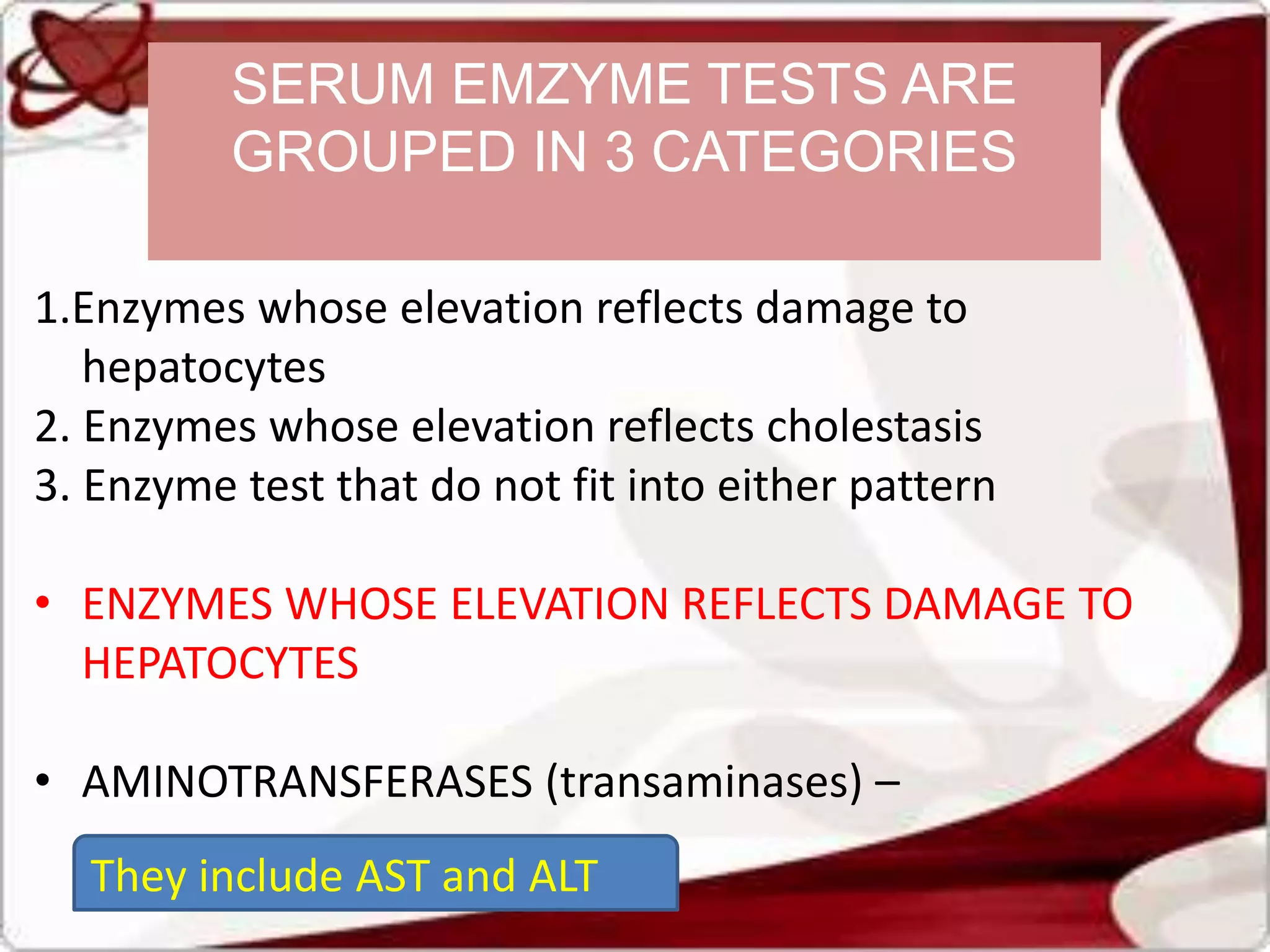 SERUM EMZYME TESTS ARE GROUPED IN 3 CATEGORIES

1.Enzymes whose elevation reflects damage to hepatocytes
2. Enzymes whose elevation reflects cholestasis
3. Enzyme test that do not fit into either pattern

• ENZYMES WHOSE ELEVATION REFLECTS DAMAGE TO HEPATOCYTES

• AMINOTRANSFERASES (transaminases) –

They include AST and ALT